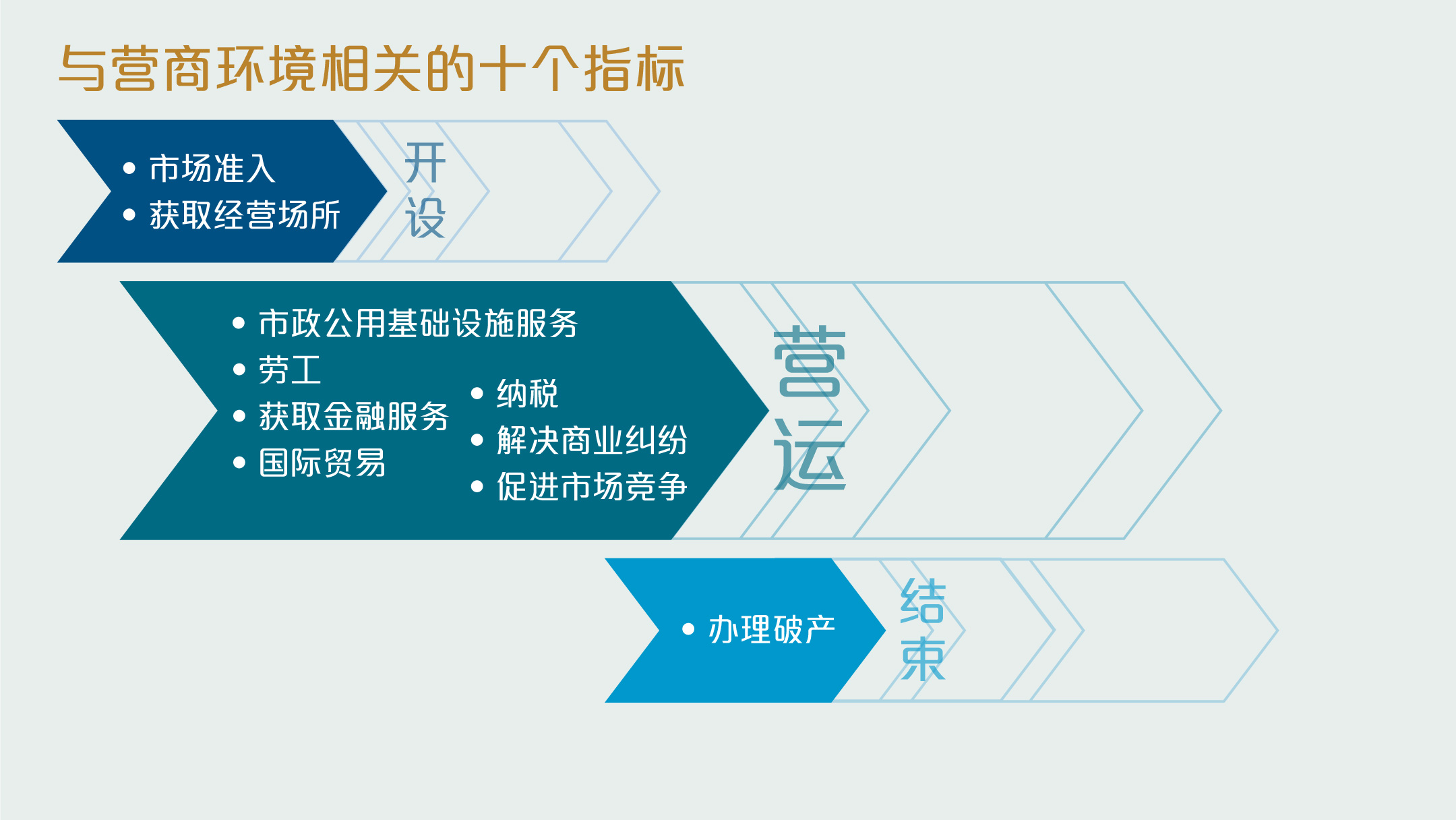 与营商环境相关的十个指标

• 市场准入
• 获取经营场所

开设

• 市政公用基础设施服务
• 劳工
• 获取金融服务
• 国际贸易

• 纳税
• 解决商业纠纷
• 促进市场竞争

营运

• 办理破产

结束